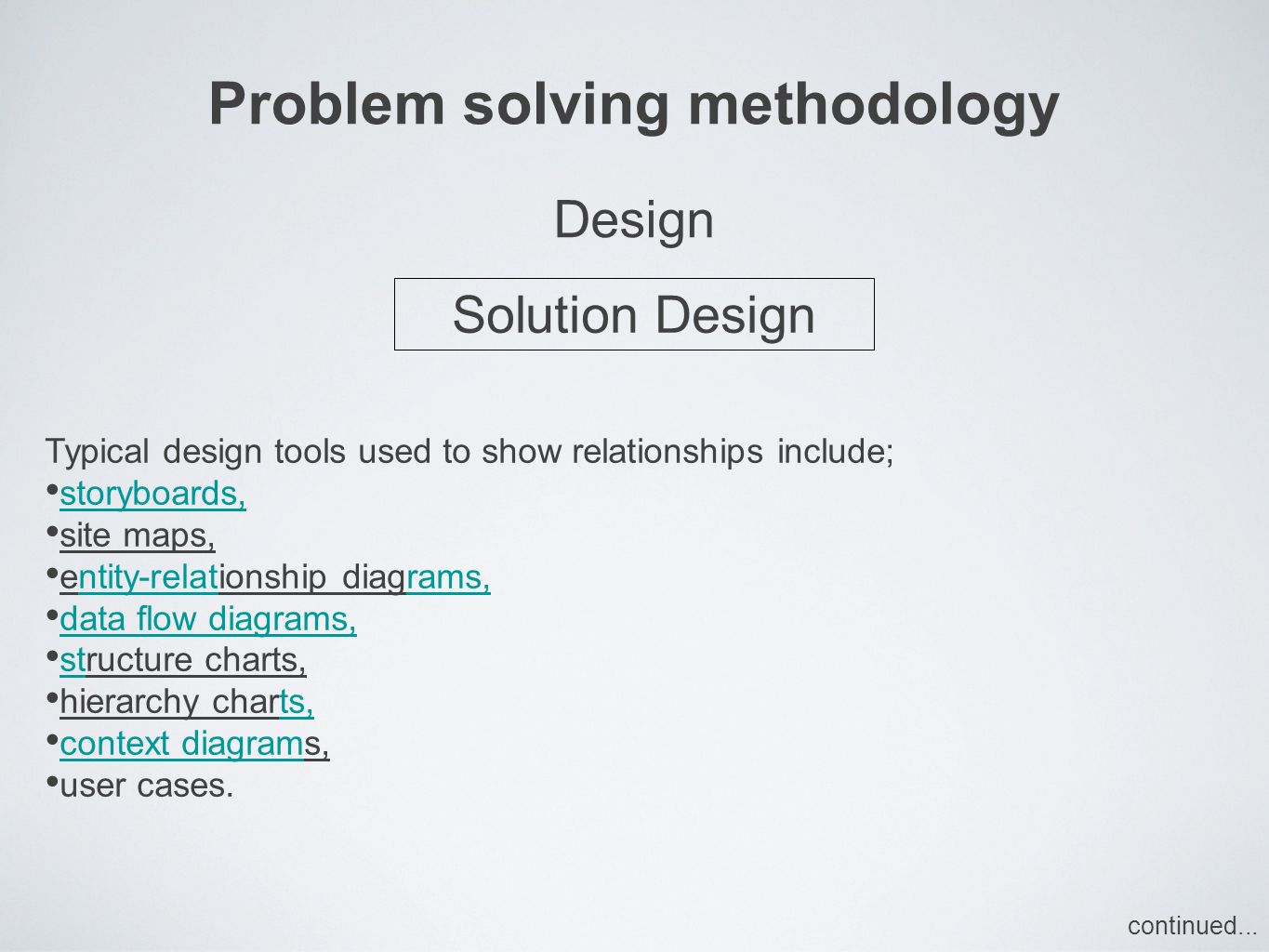 Problem solving methodology

Design

Solution Design

Typical design tools used to show relationships include;
• storyboards,
• site maps,
• entity-relationship diagrams,
• data flow diagrams,
• structure charts,
• hierarchy charts,
• context diagrams,
• user cases.

continued...